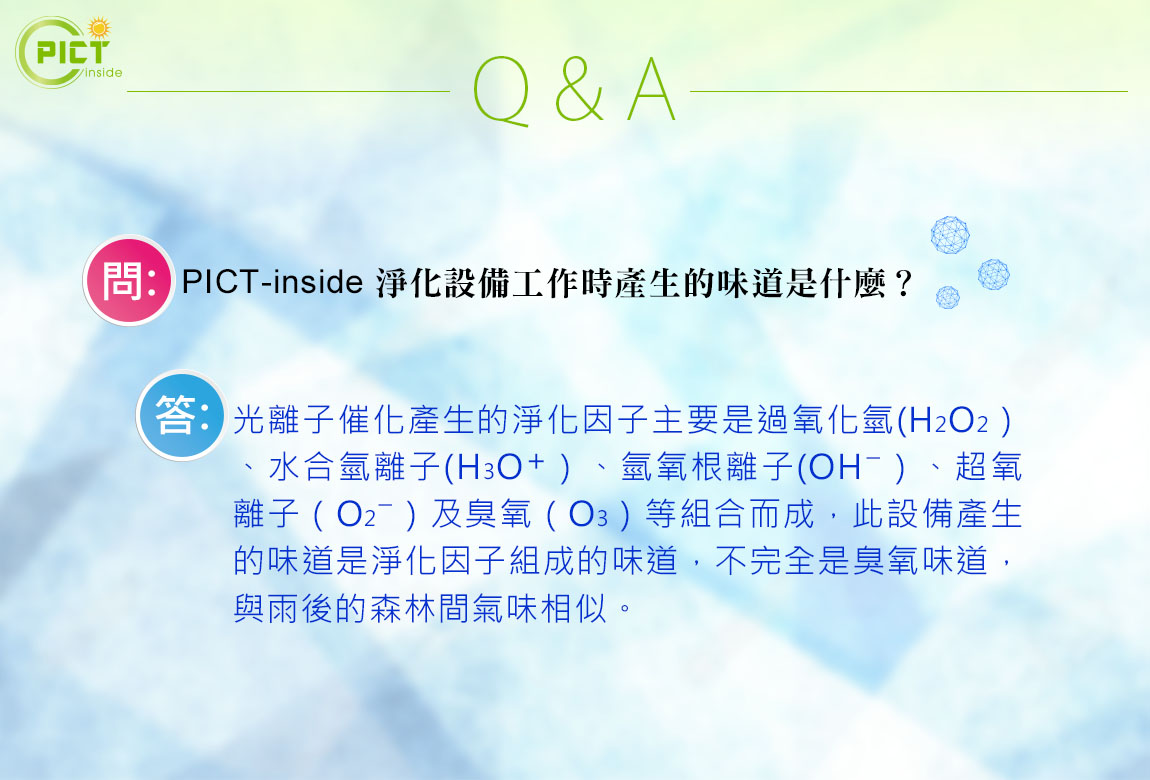 PICT inside

Q & A

問: PICT-inside 淨化設備工作時產生的味道是什麼？

答: 光離子催化產生的淨化因子主要是過氧化氫($H_2O_2$）、水合氫離子($H_3O^+$）、氫氧根離子($OH^-$）、超氧離子（$O_2^-$）及臭氧（$O_3$）等組合而成，此設備產生的味道是淨化因子組成的味道，不完全是臭氧味道，與雨後的森林間氣味相似。